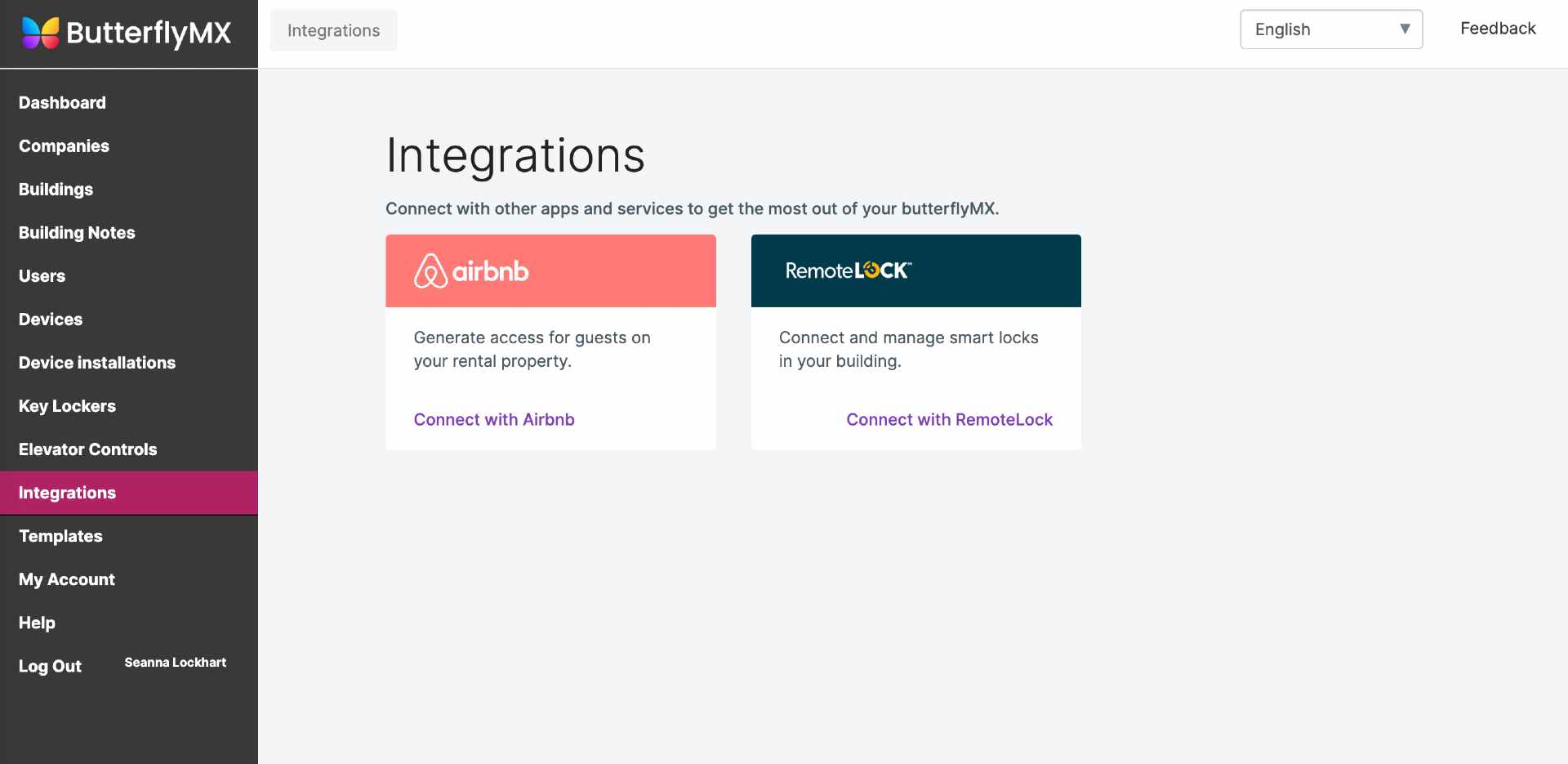 ButterflyMX

Integrations

English

Feedback

Dashboard
Companies
Buildings
Building Notes
Users
Devices
Device installations
Key Lockers
Elevator Controls
Integrations
Templates
My Account
Help
Log Out
Seanna Lockhart

Integrations

Connect with other apps and services to get the most out of your butterflyMX.

airbnb

Generate access for guests on your rental property.

Connect with Airbnb

RemoteLOCK™

Connect and manage smart locks in your building.

Connect with RemoteLock